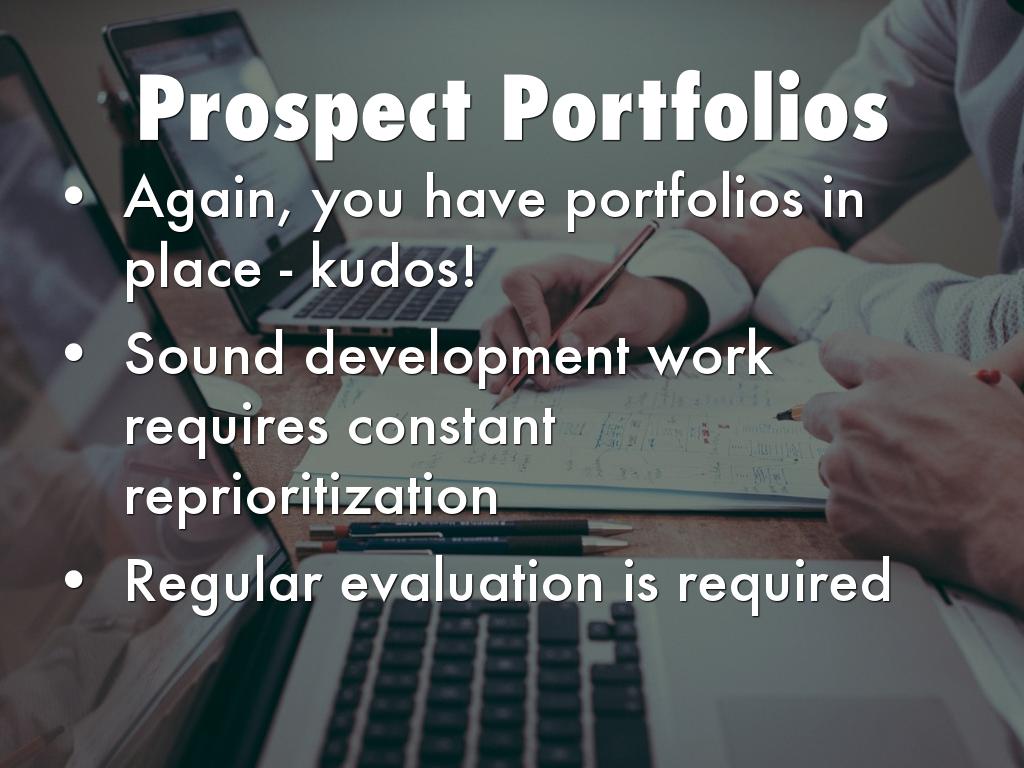 Prospect Portfolios

• Again, you have portfolios in place - kudos!
• Sound development work requires constant reprioritization
• Regular evaluation is required